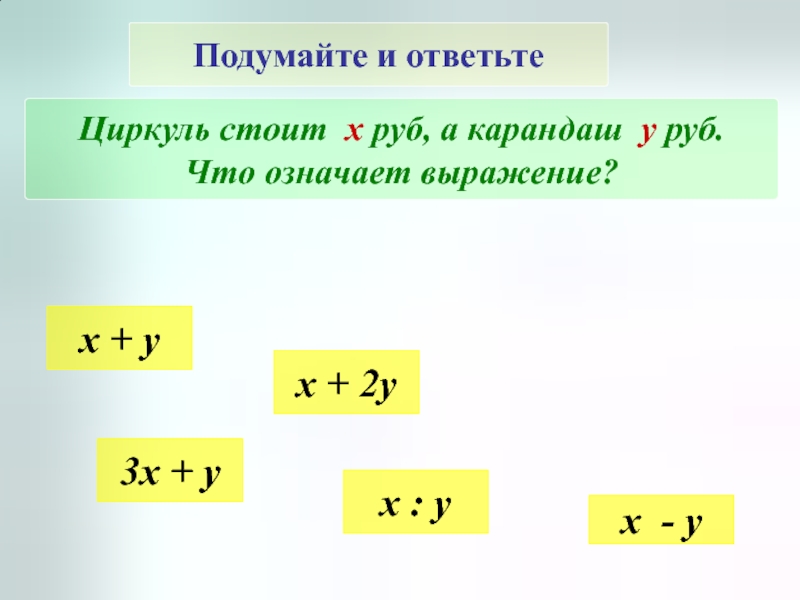 Подумайте и ответьте

Циркуль стоит $x$ руб, а карандаш $y$ руб.
Что означает выражение?

$x + y$

$x + 2y$

$3x + y$

$x : y$

$x - y$